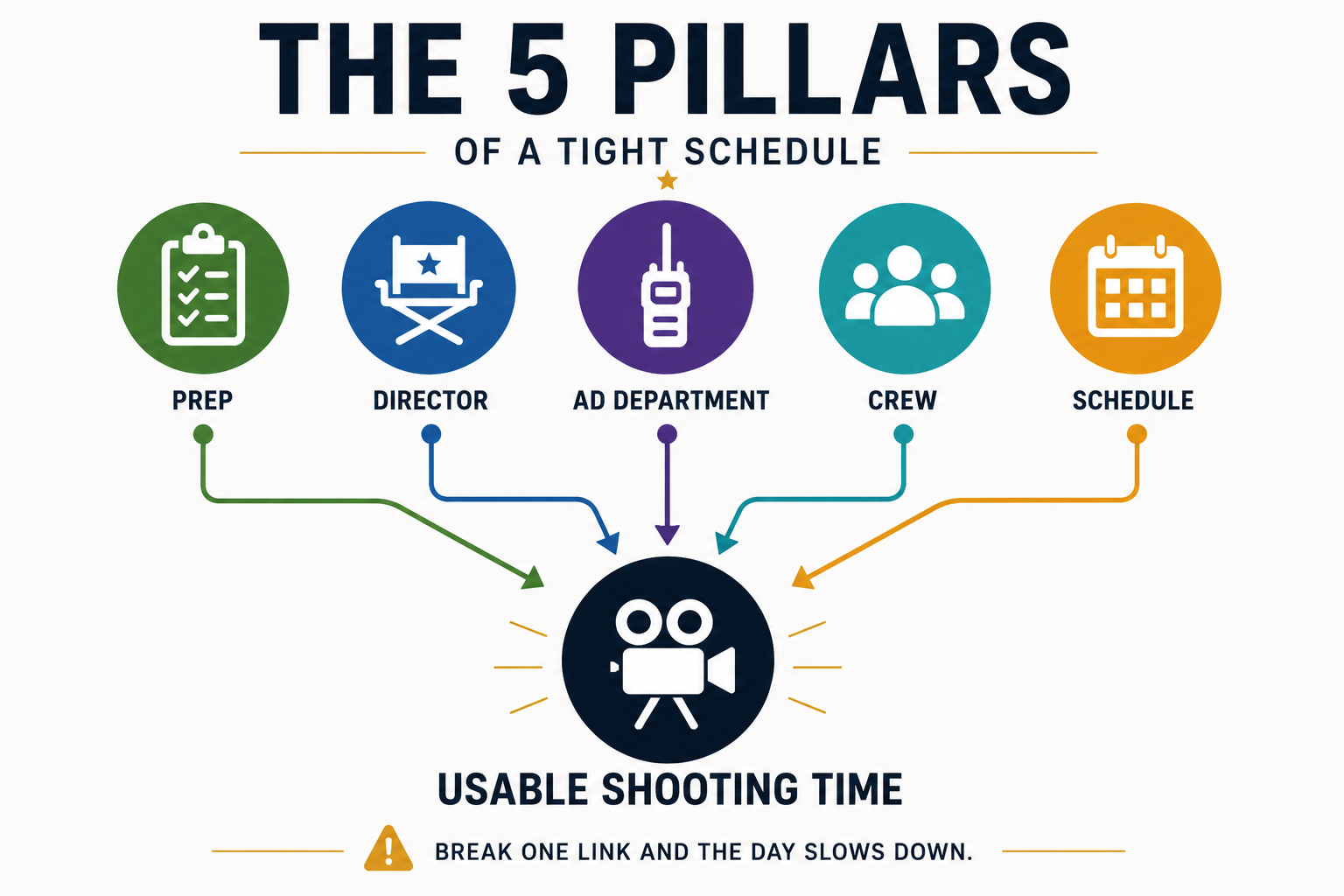 THE 5 PILLARS

OF A TIGHT SCHEDULE

PREP

DIRECTOR

AD DEPARTMENT

CREW

SCHEDULE

USABLE SHOOTING TIME

BREAK ONE LINK AND THE DAY SLOWS DOWN.